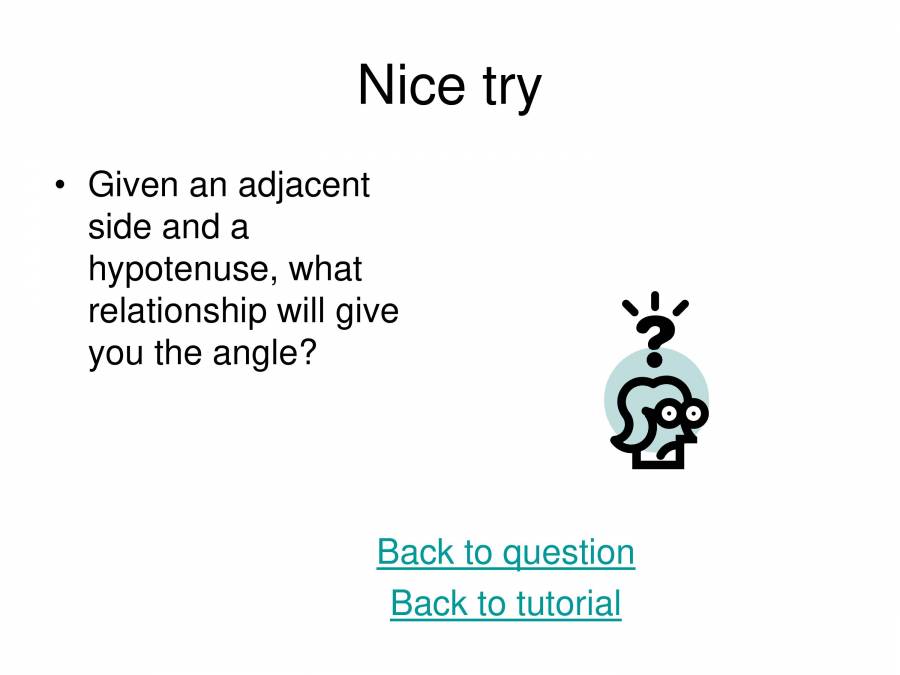 Nice try

• Given an adjacent side and a hypotenuse, what relationship will give you the angle?

?

Back to question

Back to tutorial